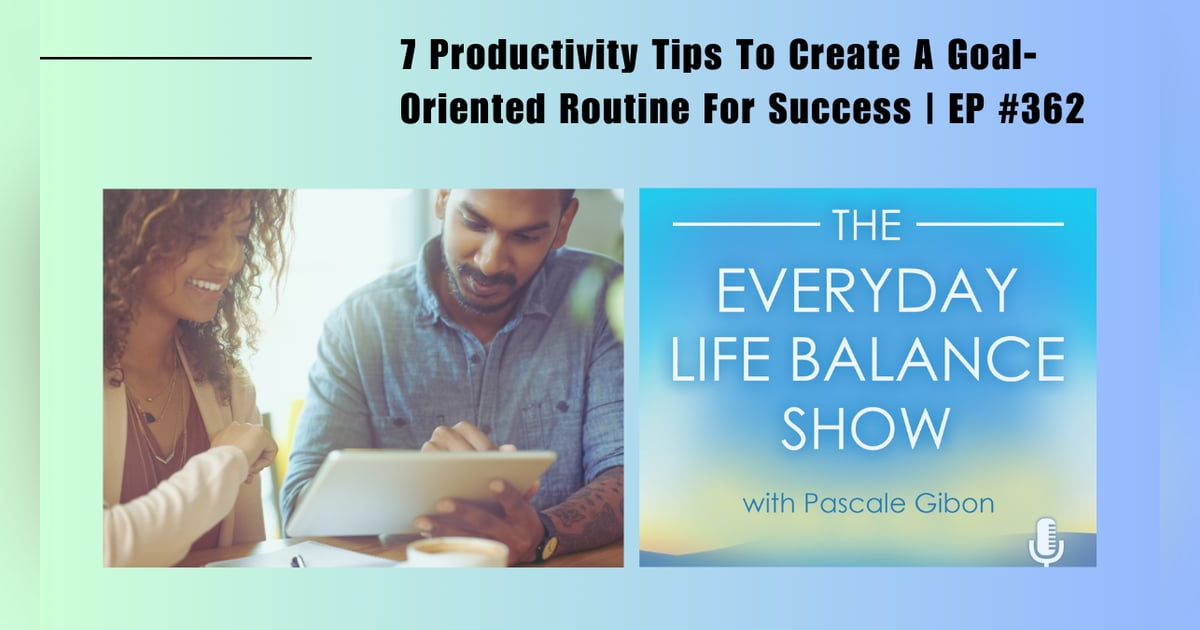 7 Productivity Tips To Create A Goal-Oriented Routine For Success | EP #362

THE
EVERYDAY
LIFE BALANCE
SHOW
with Pascale Gibon